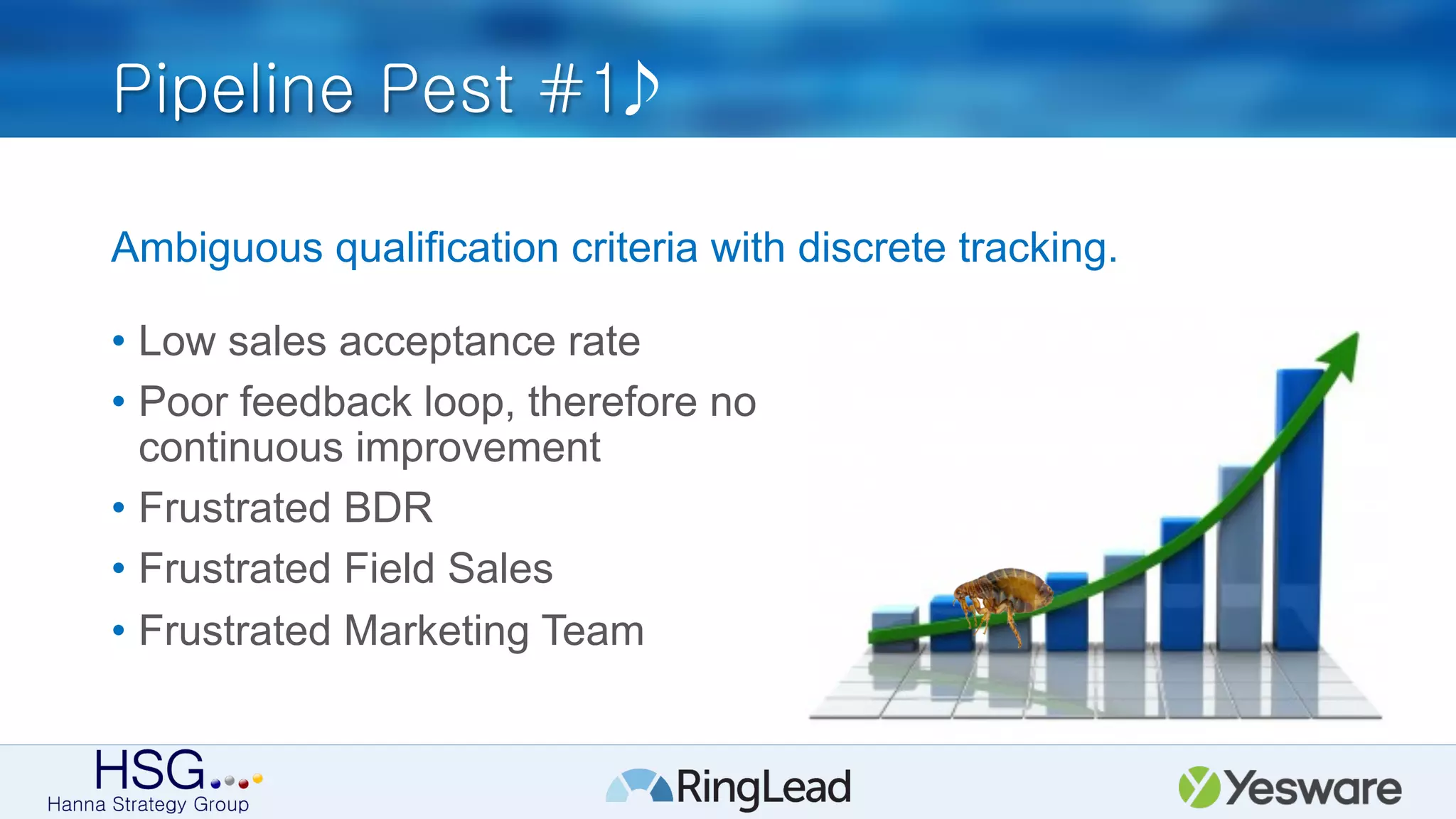 Pipeline Pest #1♪

Ambiguous qualification criteria with discrete tracking.

• Low sales acceptance rate
• Poor feedback loop, therefore no continuous improvement
• Frustrated BDR
• Frustrated Field Sales
• Frustrated Marketing Team

HSG
Hanna Strategy Group

RingLead

Yesware